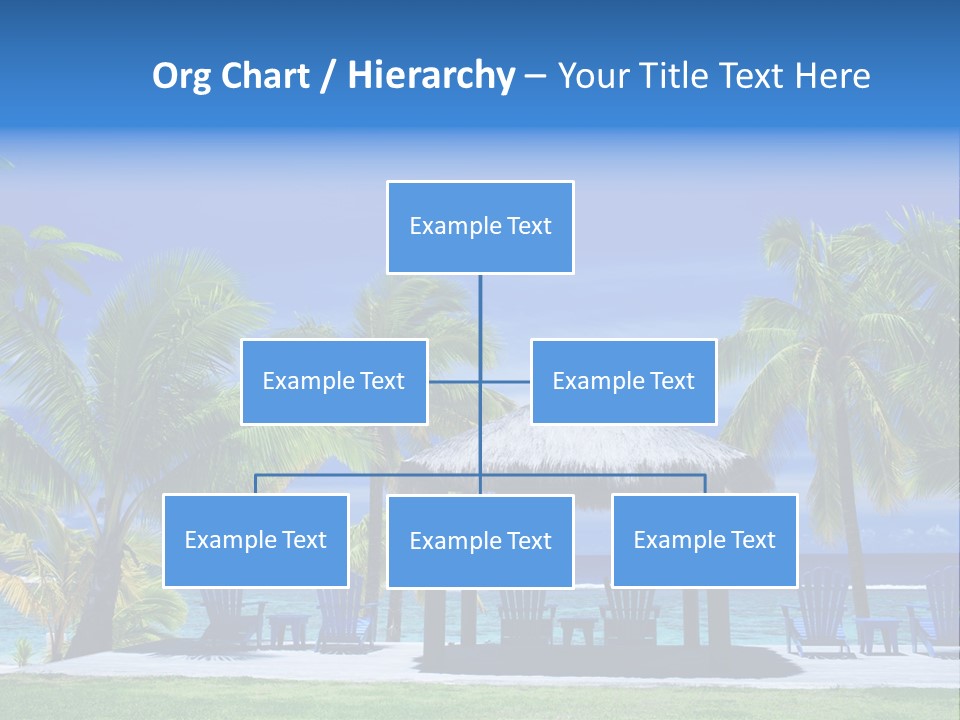 Org Chart / Hierarchy – Your Title Text Here

Example Text

Example Text

Example Text

Example Text

Example Text

Example Text